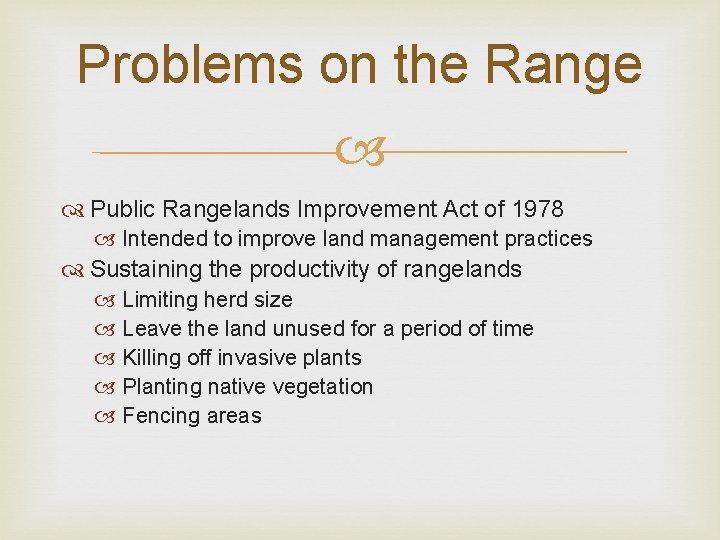 Problems on the Range

Public Rangelands Improvement Act of 1978
Intended to improve land management practices
Sustaining the productivity of rangelands
Limiting herd size
Leave the land unused for a period of time
Killing off invasive plants
Planting native vegetation
Fencing areas